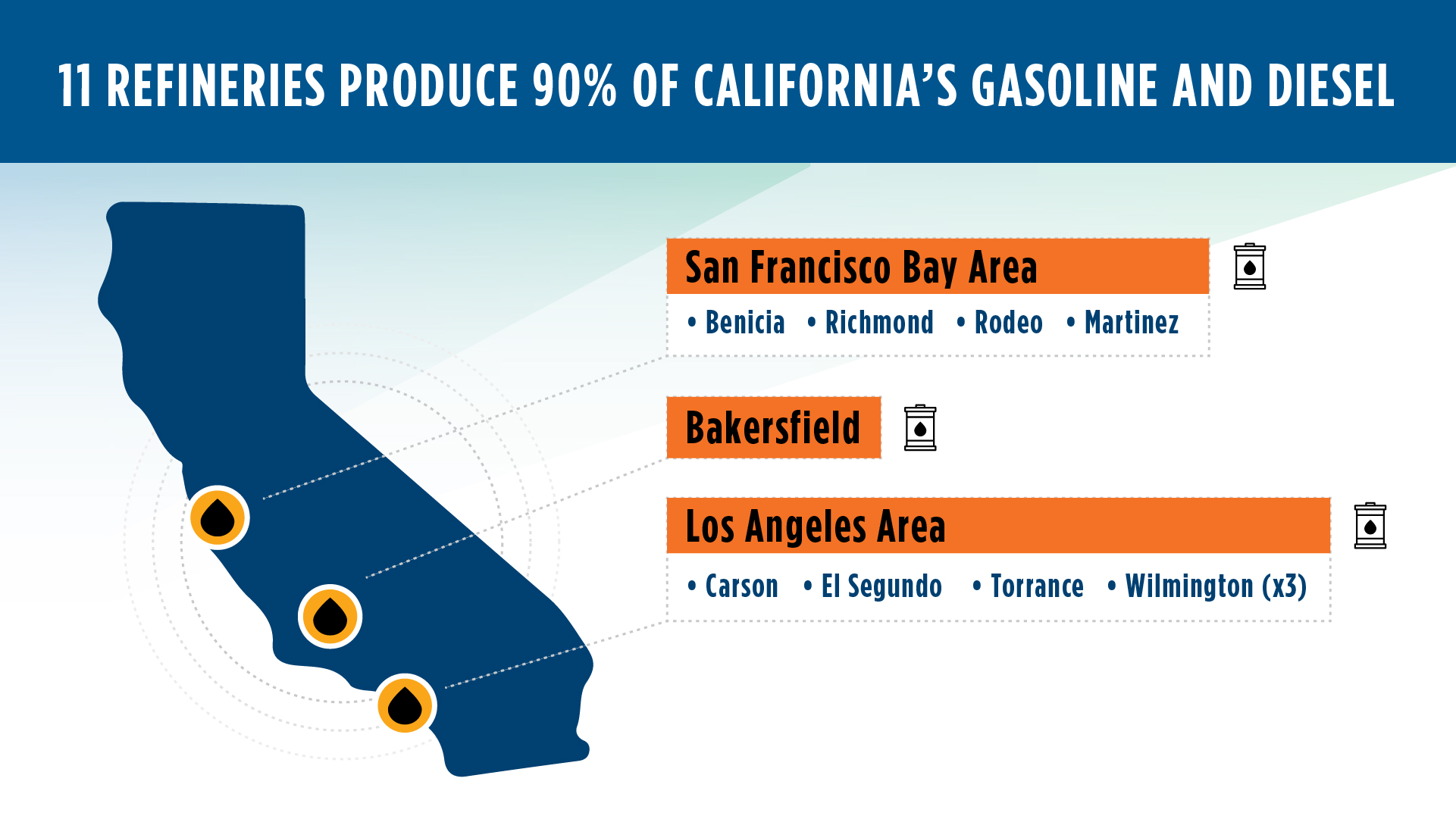 11 REFINERIES PRODUCE 90% OF CALIFORNIA'S GASOLINE AND DIESEL

San Francisco Bay Area

• Benicia • Richmond • Rodeo • Martinez

Bakersfield

Los Angeles Area

• Carson • El Segundo • Torrance • Wilmington (x3)